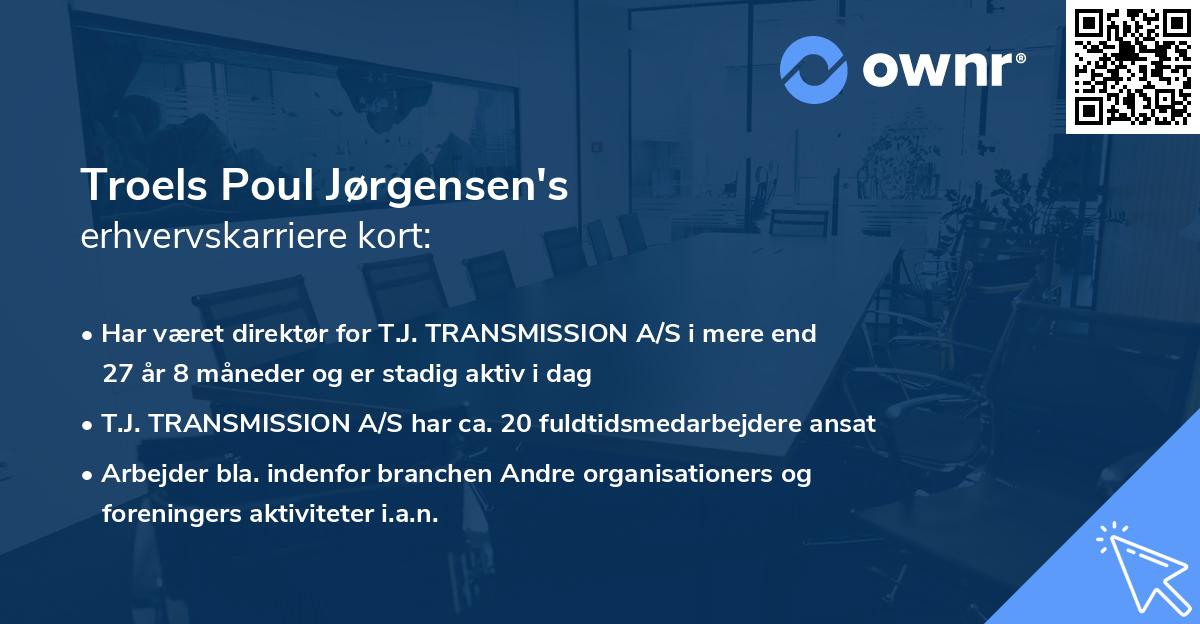 ownr®

Troels Poul Jørgensen's
erhvervskarriere kort:

• Har været direktør for T.J. TRANSMISSION A/S i mere end 27 år 8 måneder og er stadig aktiv i dag

• T.J. TRANSMISSION A/S har ca. 20 fuldtidsmedarbejdere ansat

• Arbejder bla. indenfor branchen Andre organisationers og foreningers aktiviteter i.a.n.